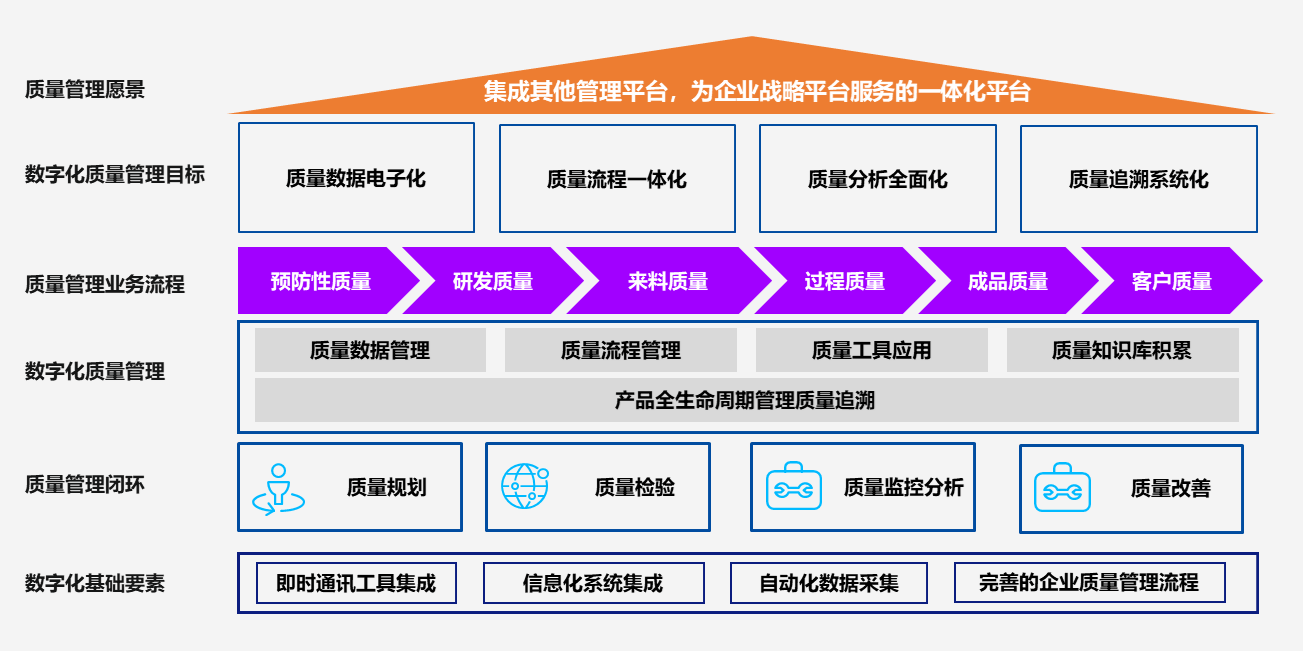 质量管理愿景

集成其他管理平台，为企业战略平台服务的一体化平台

数字化质量管理目标

质量数据电子化

质量流程一体化

质量分析全面化

质量追溯系统化

质量管理业务流程

预防性质量

研发质量

来料质量

过程质量

成品质量

客户质量

数字化质量管理

质量数据管理

质量流程管理

质量工具应用

质量知识库积累

产品全生命周期管理质量追溯

质量管理闭环

质量规划

质量检验

质量监控分析

质量改善

数字化基础要素

即时通讯工具集成

信息化系统集成

自动化数据采集

完善的企业质量管理流程